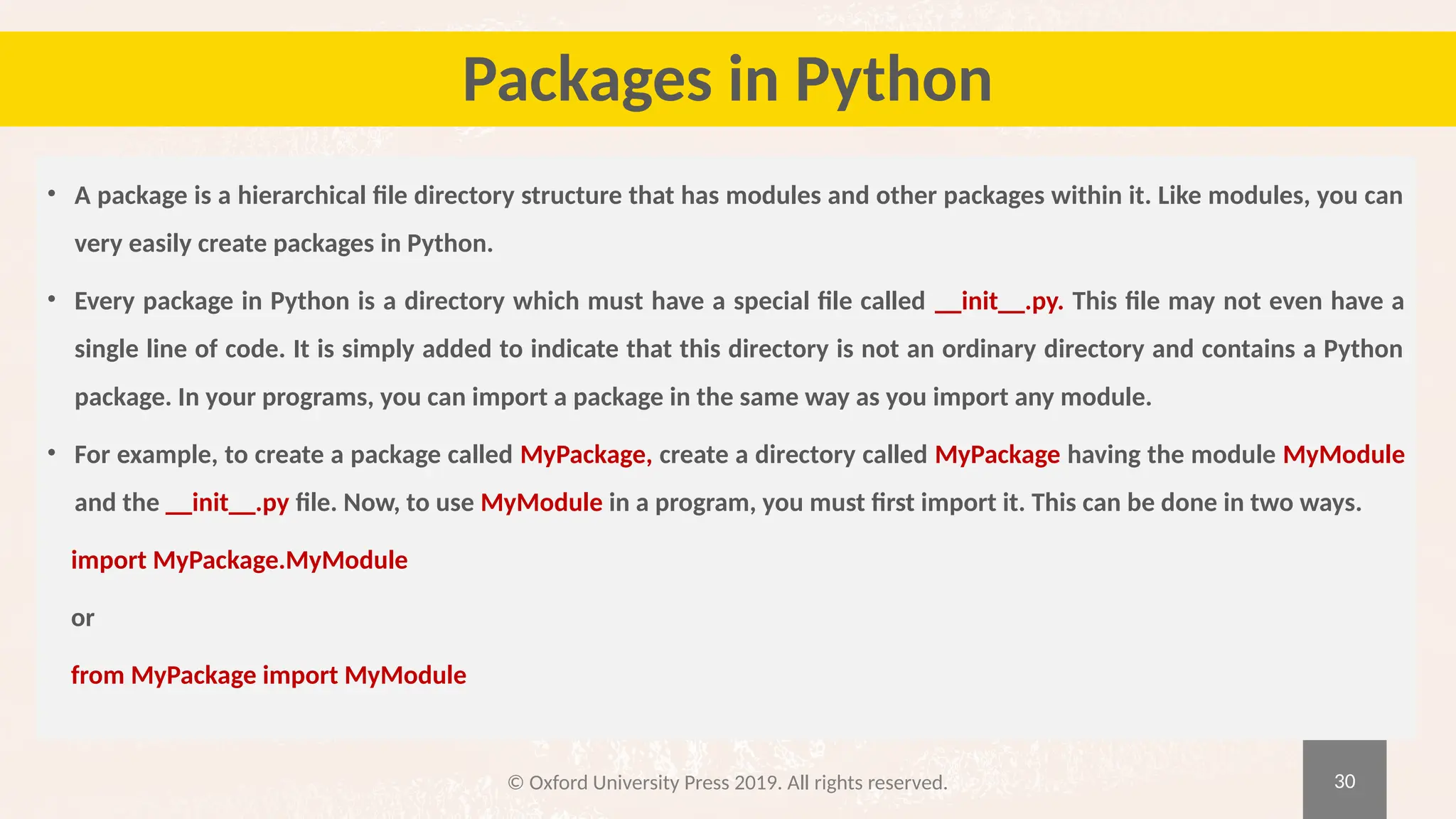 Packages in Python

• A package is a hierarchical file directory structure that has modules and other packages within it. Like modules, you can very easily create packages in Python.

• Every package in Python is a directory which must have a special file called __init__.py. This file may not even have a single line of code. It is simply added to indicate that this directory is not an ordinary directory and contains a Python package. In your programs, you can import a package in the same way as you import any module.

• For example, to create a package called MyPackage, create a directory called MyPackage having the module MyModule and the __init__.py file. Now, to use MyModule in a program, you must first import it. This can be done in two ways.

import MyPackage.MyModule

or

from MyPackage import MyModule

© Oxford University Press 2019. All rights reserved.

30